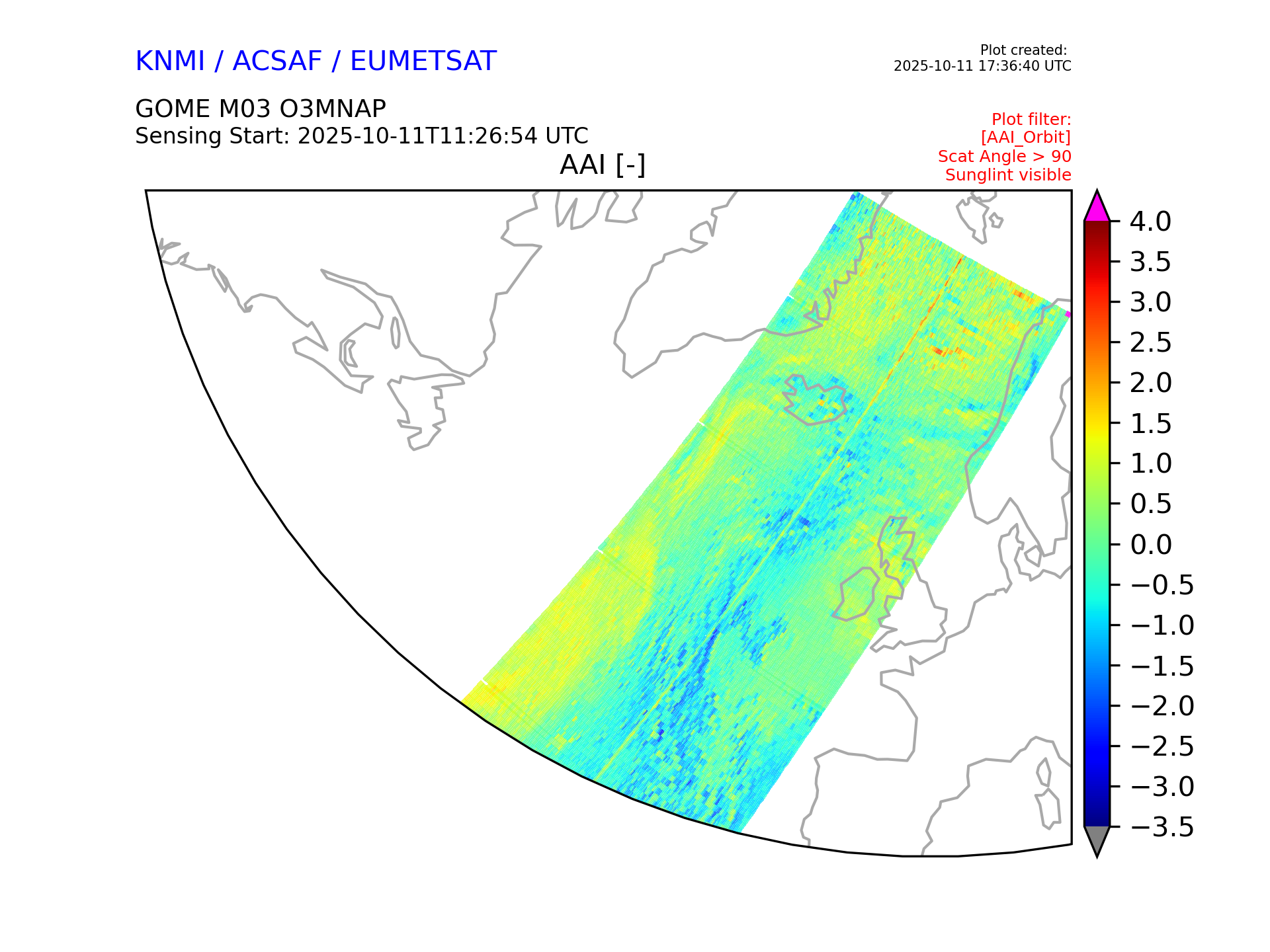 KNMI / ACSAF / EUMETSAT

Plot created:
2025-10-11 17:36:40 UTC

GOME M03 O3MNAP
Sensing Start: 2025-10-11T11:26:54 UTC

Plot filter:
[AAI_Orbit]
Scat Angle > 90
Sunglint visible

AAI [-]

4.0
3.5
3.0
2.5
2.0
1.5
1.0
0.5
0.0
−0.5
−1.0
−1.5
−2.0
−2.5
−3.0
−3.5